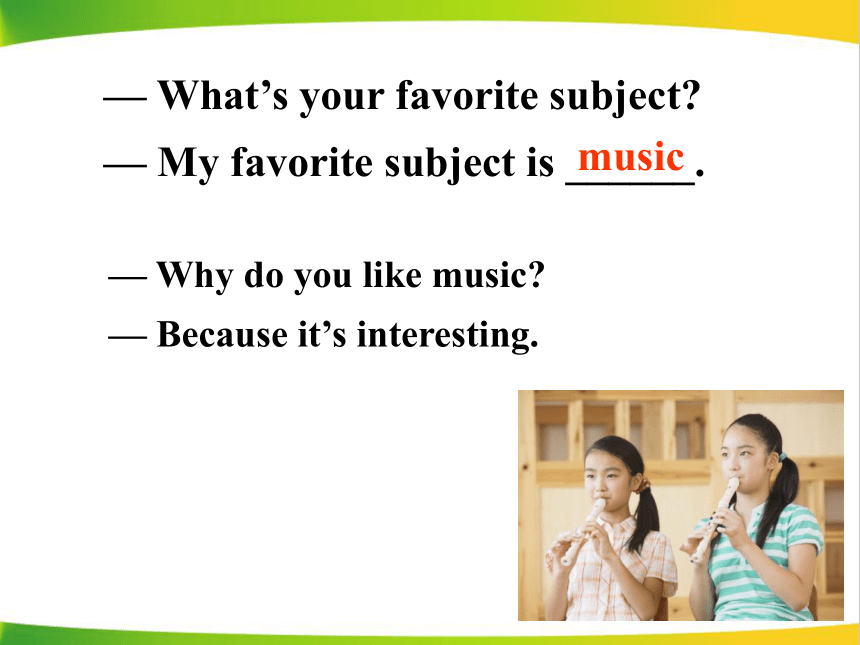 — What’s your favorite subject?
— My favorite subject is music.

— Why do you like music?
— Because it’s interesting.